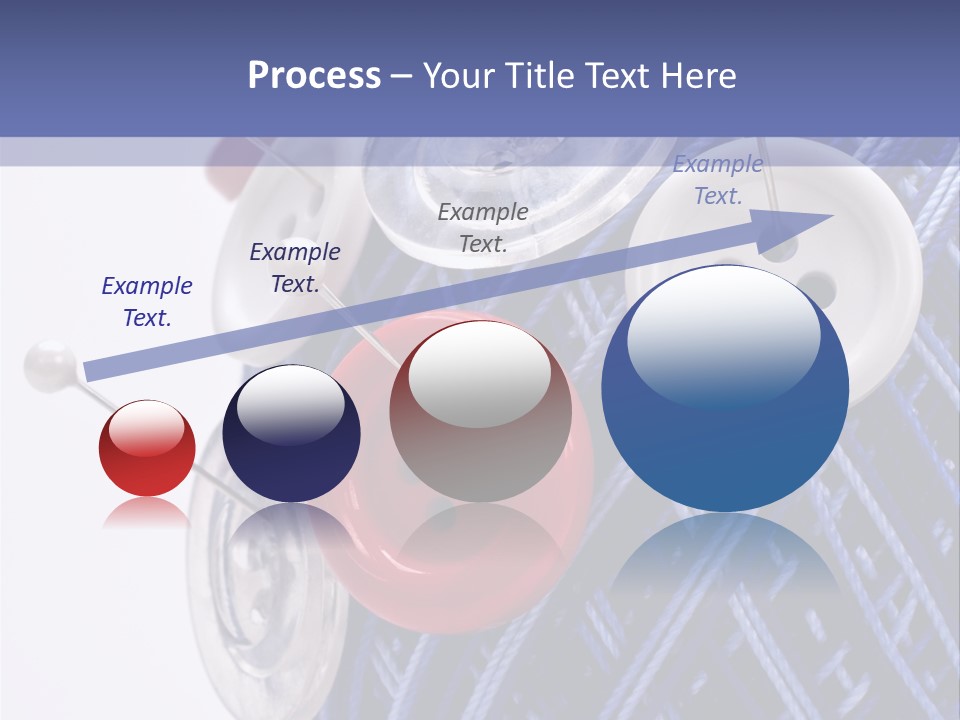 Process – Your Title Text Here

Example Text.

Example Text.

Example Text.

Example Text.